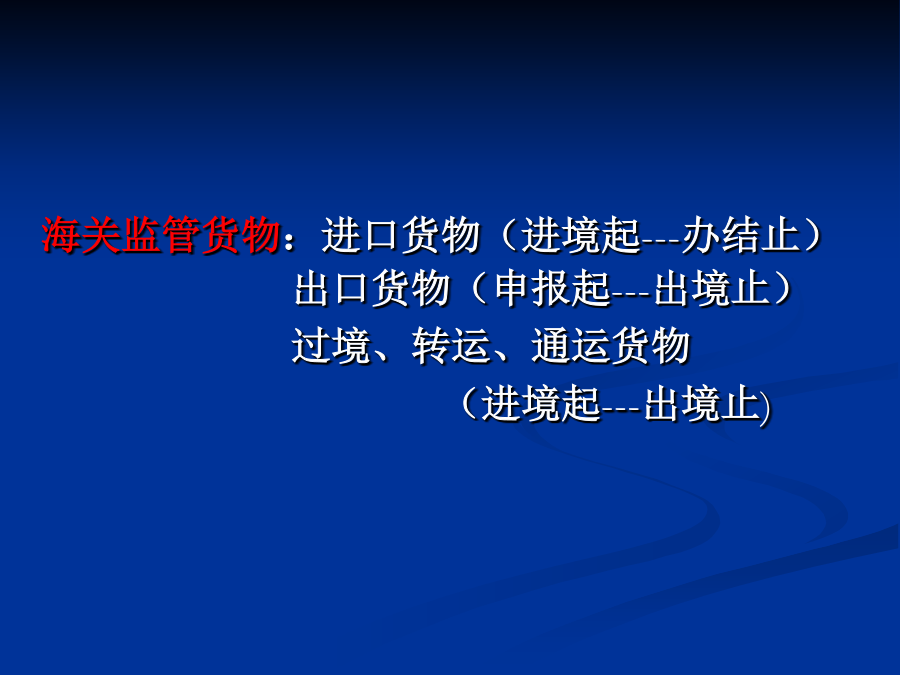 海关监管货物：进口货物（进境起---办结止）
出口货物（申报起---出境止）
过境、转运、通运货物
（进境起---出境止)